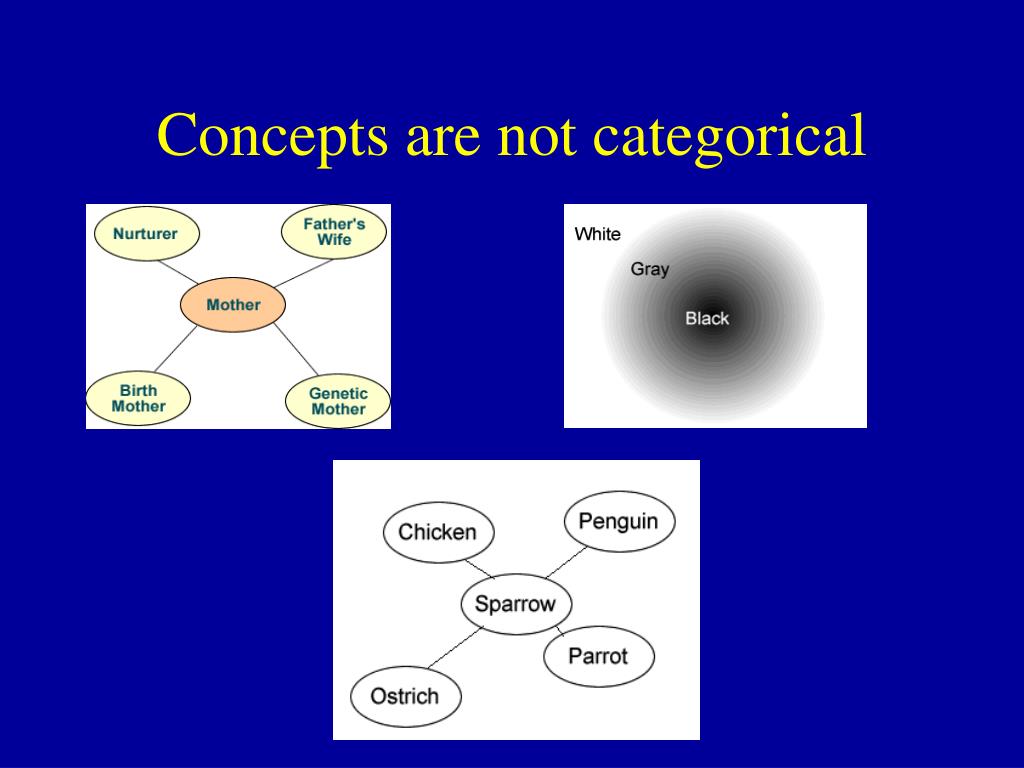 Concepts are not categorical

Nurturer

Father's Wife

Mother

Birth Mother

Genetic Mother

White

Gray

Black

Chicken

Penguin

Sparrow

Parrot

Ostrich